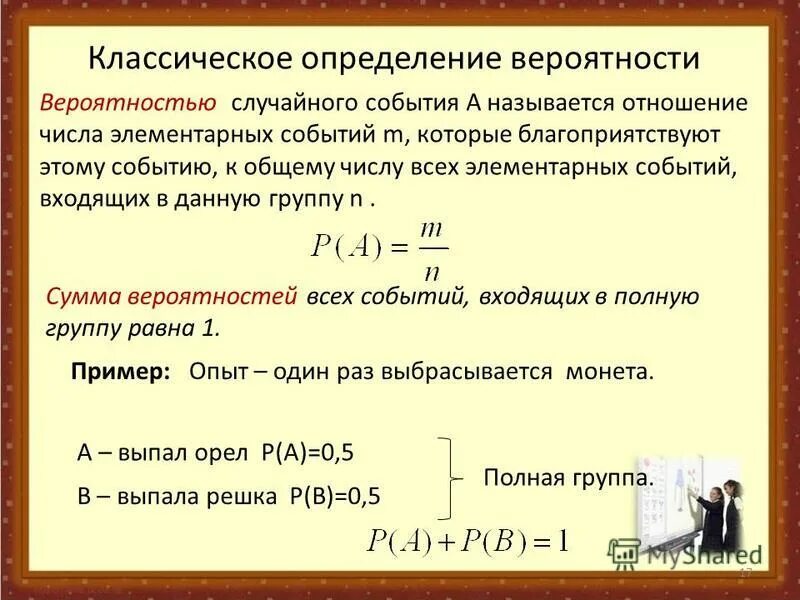 Классическое определение вероятности

Вероятностью случайного события А называется отношение числа элементарных событий m, которые благоприятствуют этому событию, к общему числу всех элементарных событий, входящих в данную группу n .

$P(A) = \frac{m}{n}$

Сумма вероятностей всех событий, входящих в полную группу равна 1.

Пример: Опыт – один раз выбрасывается монета.

А – выпал орел Р(А)=0,5

В – выпала решка Р(В)=0,5

Полная группа.

$P(A) + P(B) = 1$

MyShared

17